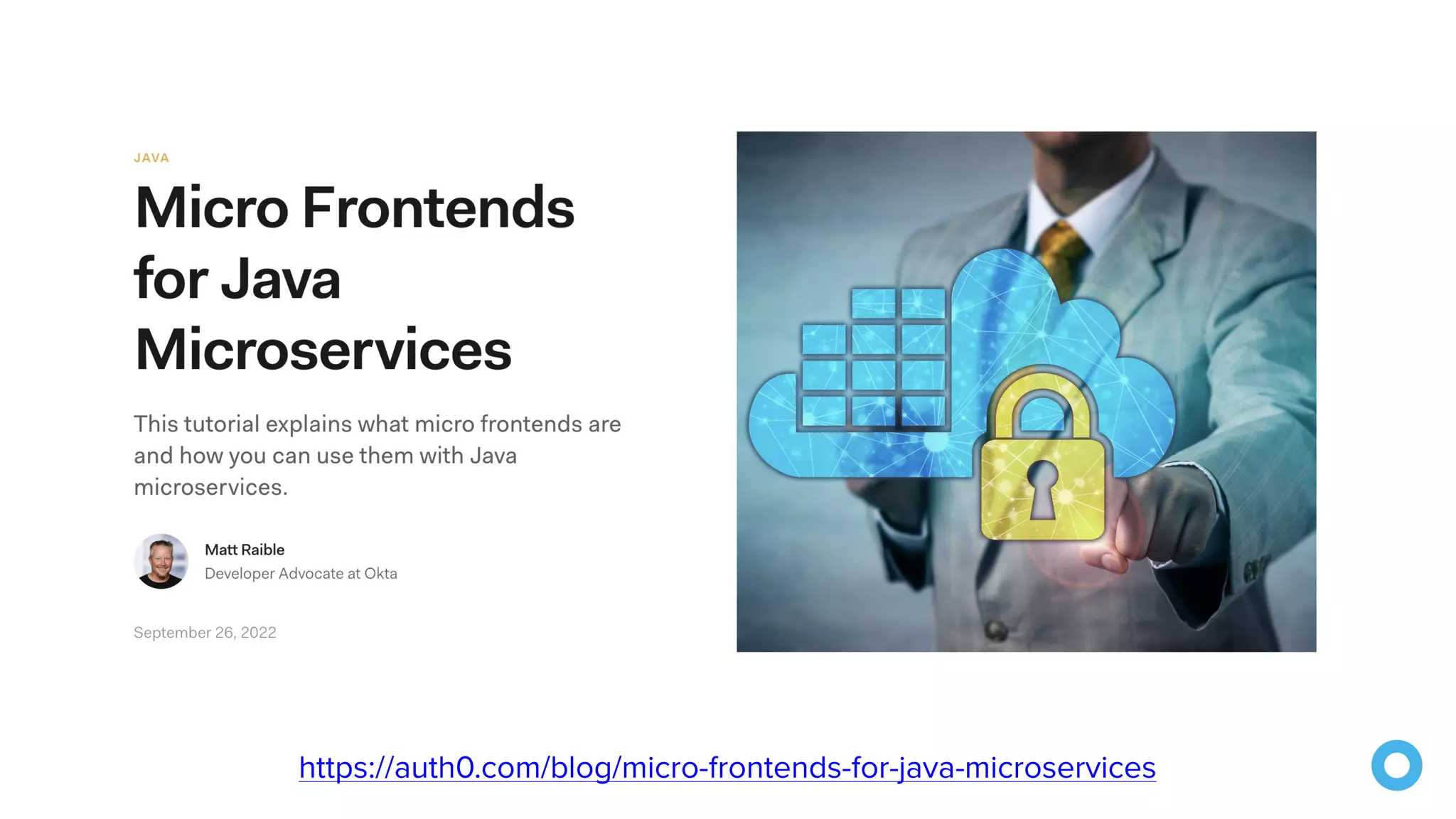 JAVA

Micro Frontends for Java Microservices

This tutorial explains what micro frontends are and how you can use them with Java microservices.

Matt Raible
Developer Advocate at Okta

September 26, 2022

https://auth0.com/blog/micro-frontends-for-java-microservices